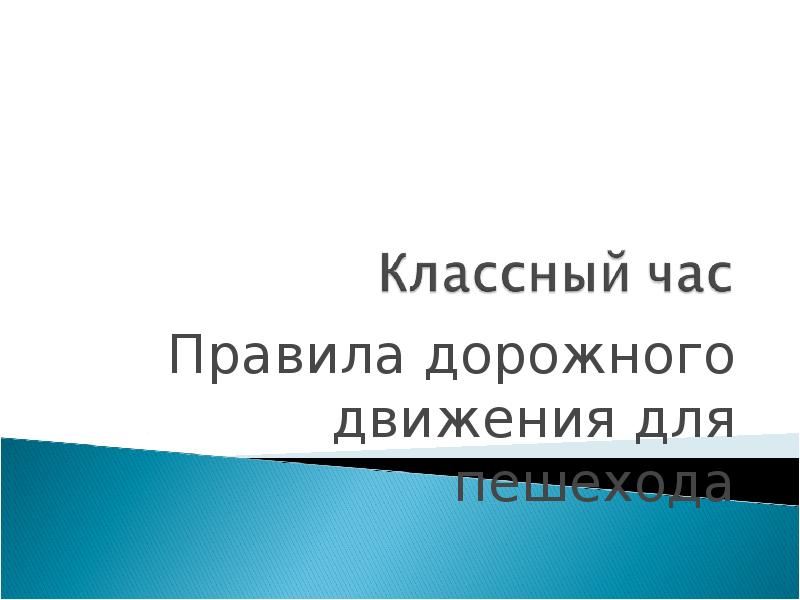 Классный час

Правила дорожного движения для пешехода